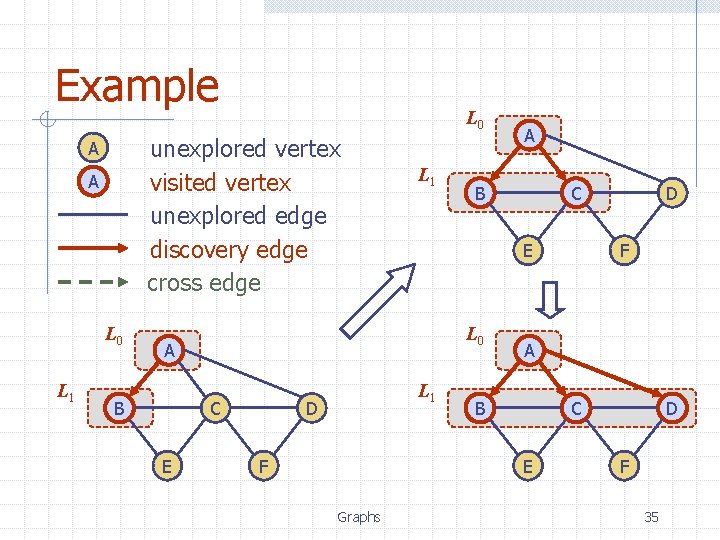 Example

A unexplored vertex
A visited vertex
unexplored edge
discovery edge
cross edge

$L_0$
A
$L_1$
B C D
E F

$L_0$
A
$L_1$
B C D
E F

$L_0$
A
$L_1$
B C D
E F

Graphs

35